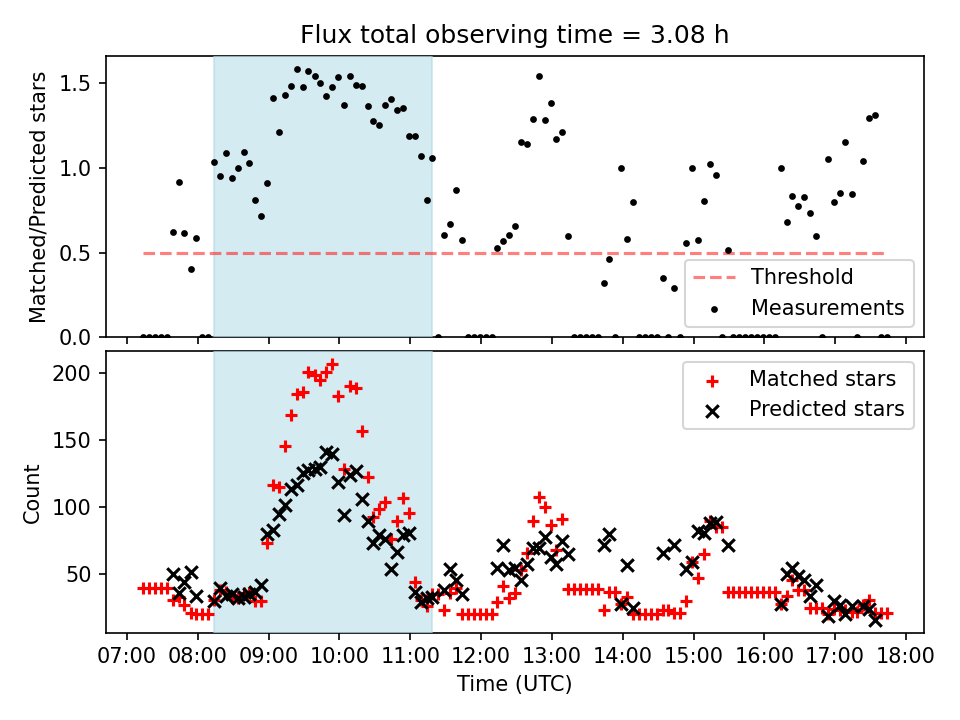 Flux total observing time = 3.08 h

Matched/Predicted stars

1.5
1.0
0.5
0.0

Threshold
Measurements

Count

200
150
100
50

Matched stars
Predicted stars

07:00 08:00 09:00 10:00 11:00 12:00 13:00 14:00 15:00 16:00 17:00 18:00

Time (UTC)